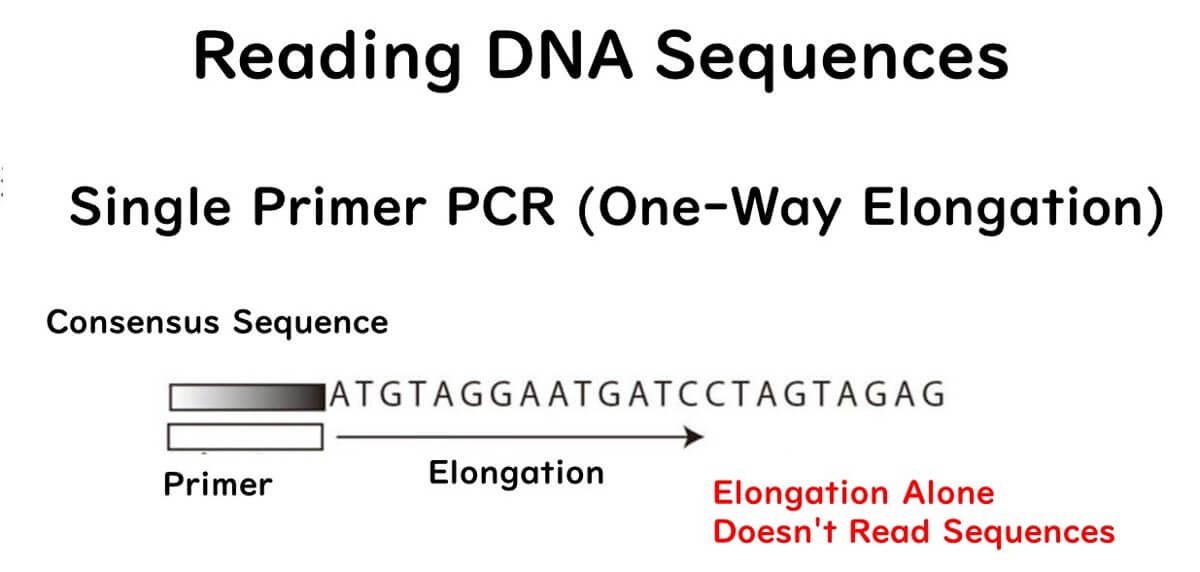 Reading DNA Sequences

Single Primer PCR (One-Way Elongation)

Consensus Sequence

ATGTAGGAATGATCCTAGTAGAG

Primer

Elongation

Elongation Alone Doesn't Read Sequences